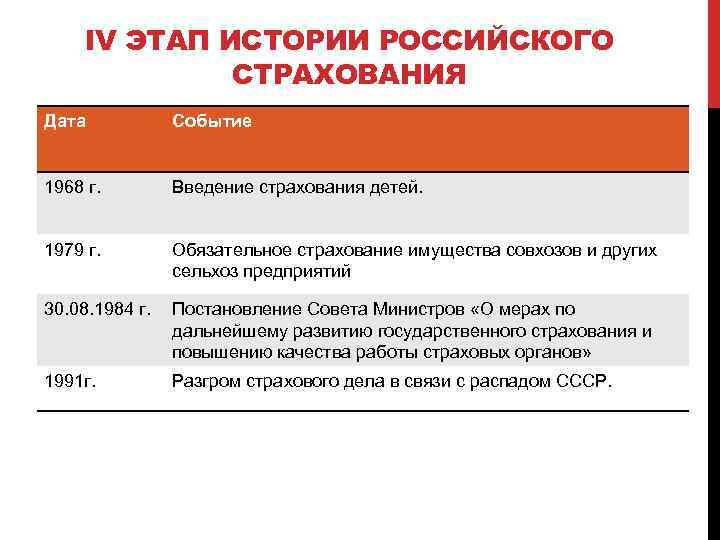 IV ЭТАП ИСТОРИИ РОССИЙСКОГО СТРАХОВАНИЯ

| Дата | Событие |
|---|---|
| 1968 г. | Введение страхования детей. |
| 1979 г. | Обязательное страхование имущества совхозов и других сельхоз предприятий |
| 30.08.1984 г. | Постановление Совета Министров «О мерах по дальнейшему развитию государственного страхования и повышению качества работы страховых органов» |
| 1991г. | Разгром страхового дела в связи с распадом СССР. |